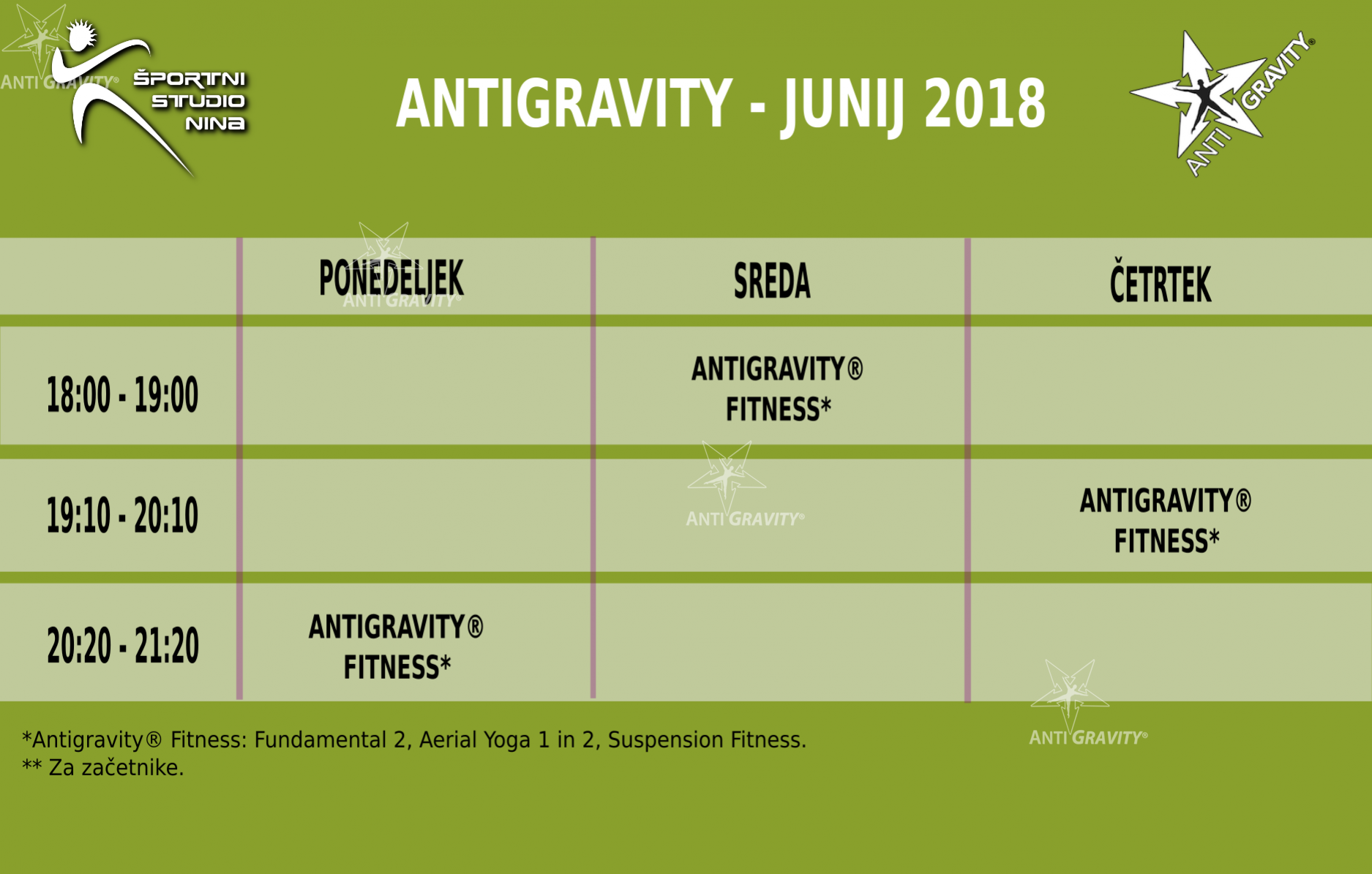 ANTI GRAVITY®

ŠPORTNI STUDIO NINA

ANTIGRAVITY - JUNIJ 2018

ANTI GRAVITY®

| | PONEDELJEK | SREDA | ČETRTEK |
|---|---|---|---|
| 18:00 - 19:00 | | ANTIGRAVITY® FITNESS* | |
| 19:10 - 20:10 | | | ANTIGRAVITY® FITNESS* |
| 20:20 - 21:20 | ANTIGRAVITY® FITNESS* | | |

ANTI GRAVITY®

ANTI GRAVITY®

ANTI GRAVITY®

*Antigravity® Fitness: Fundamental 2, Aerial Yoga 1 in 2, Suspension Fitness.
** Za začetnike.